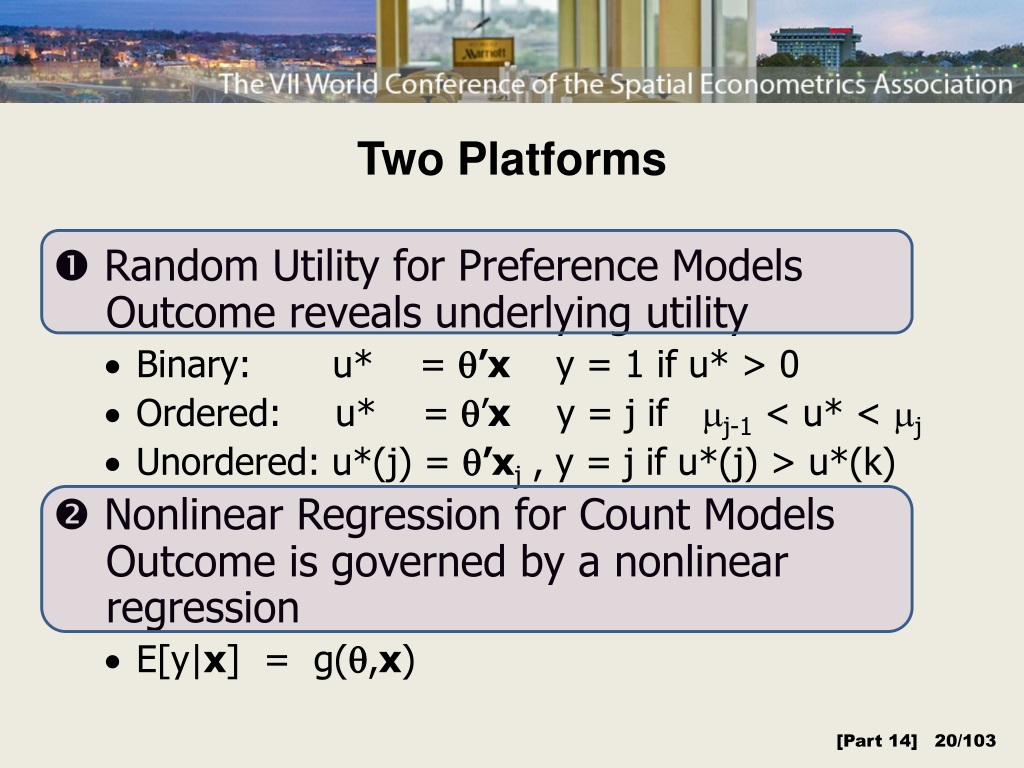 Marriott

The VII World Conference of the Spatial Econometrics Association

Two Platforms

❶ Random Utility for Preference Models Outcome reveals underlying utility

• Binary: $u^* = \theta'\mathbf{x}$ $y = 1$ if $u^* > 0$

• Ordered: $u^* = \theta'\mathbf{x}$ $y = j$ if $\mu_{j-1} < u^* < \mu_j$

• Unordered: $u^*(j) = \theta'\mathbf{x}_j$ , $y = j$ if $u^*(j) > u^*(k)$

❷ Nonlinear Regression for Count Models Outcome is governed by a nonlinear regression

• $E[y|\mathbf{x}] = g(\theta,\mathbf{x})$

[Part 14] 20/103